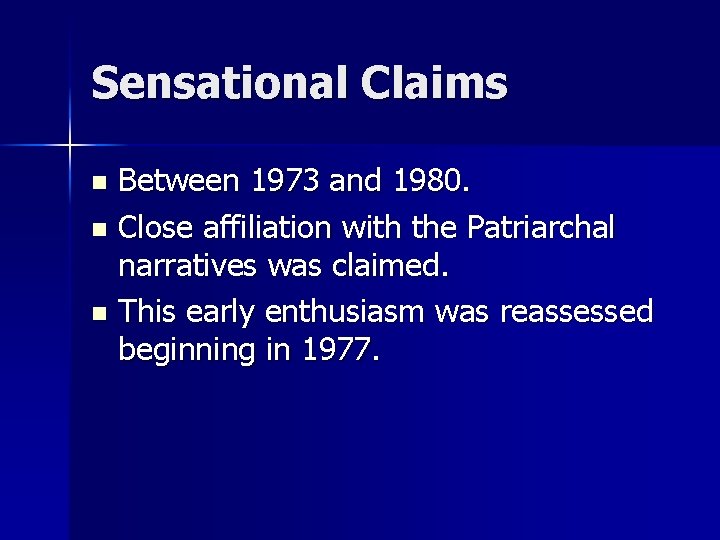 Sensational Claims

- Between 1973 and 1980.
- Close affiliation with the Patriarchal narratives was claimed.
- This early enthusiasm was reassessed beginning in 1977.